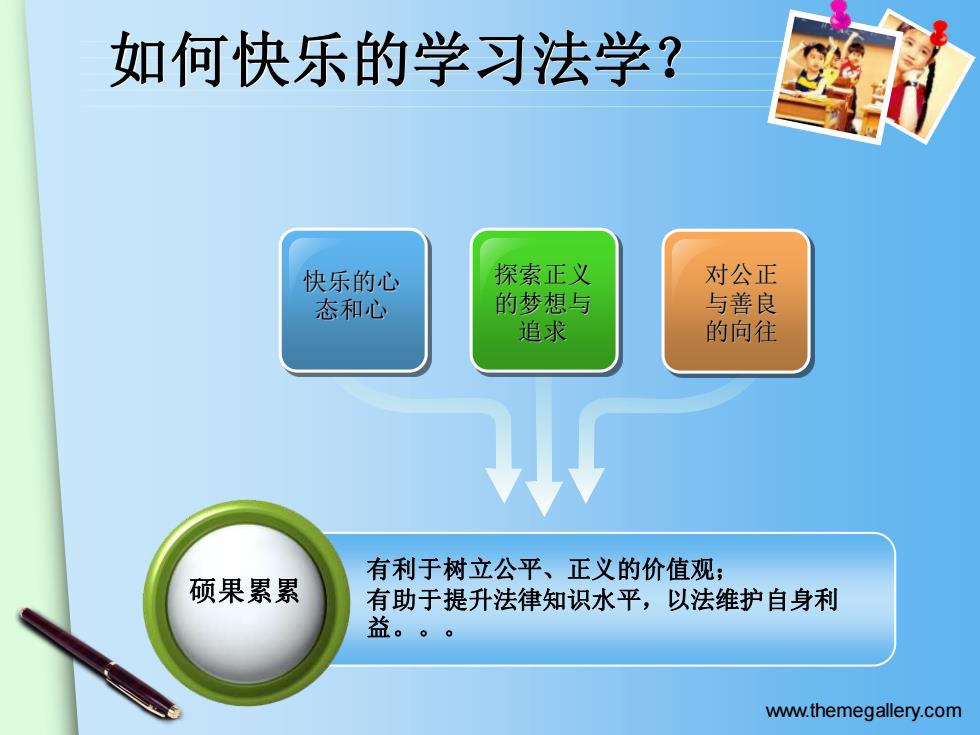 如何快乐的学习法学？

快乐的心态和心

探索正义的梦想与追求

对公正与善良的向往

硕果累累

有利于树立公平、正义的价值观；
有助于提升法律知识水平，以法维护自身利益。。。

www.themegallery.com